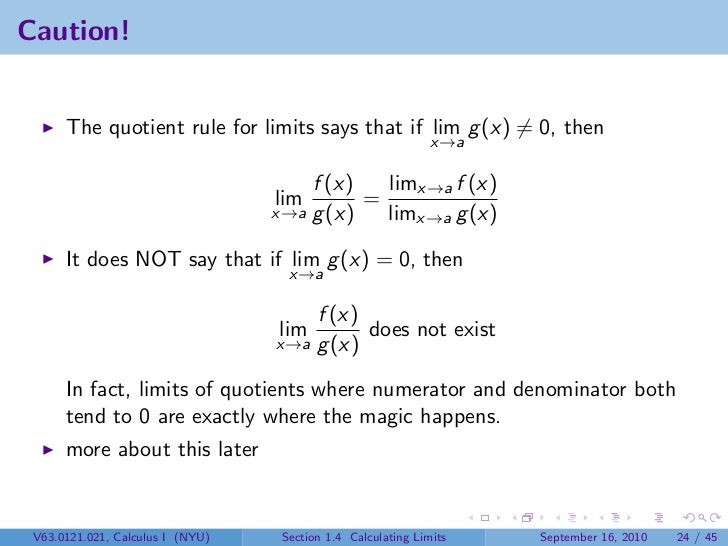 Caution!

▶ The quotient rule for limits says that if $\lim_{x \to a} g(x) \neq 0$, then

$$\lim_{x \to a} \frac{f(x)}{g(x)} = \frac{\lim_{x \to a} f(x)}{\lim_{x \to a} g(x)}$$

▶ It does NOT say that if $\lim_{x \to a} g(x) = 0$, then

$$\lim_{x \to a} \frac{f(x)}{g(x)} \text{ does not exist}$$

In fact, limits of quotients where numerator and denominator both tend to 0 are exactly where the magic happens.

▶ more about this later

V63.0121.021, Calculus I (NYU) Section 1.4 Calculating Limits September 16, 2010 24 / 45